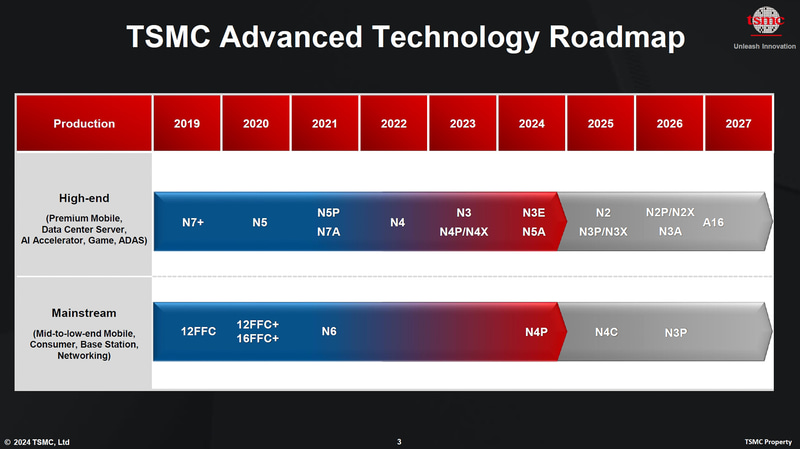 TSMC Advanced Technology Roadmap

tsmc
Unleash Innovation

| Production | 2019 | 2020 | 2021 | 2022 | 2023 | 2024 | 2025 | 2026 | 2027 |
|---|---|---|---|---|---|---|---|---|---|
| High-end (Premium Mobile, Data Center Server, AI Accelerator, Game, ADAS) | N7+ | N5 | N5P N7A | N4 | N3 N4P/N4X | N3E N5A | N2 N3P/N3X | N2P/N2X N3A | A16 |
| Mainstream (Mid-to-low-end Mobile, Consumer, Base Station, Networking) | 12FFC | 12FFC+ 16FFC+ | N6 | | | N4P | N4C | N3P | |

© 2024 TSMC, Ltd

3

TSMC Property